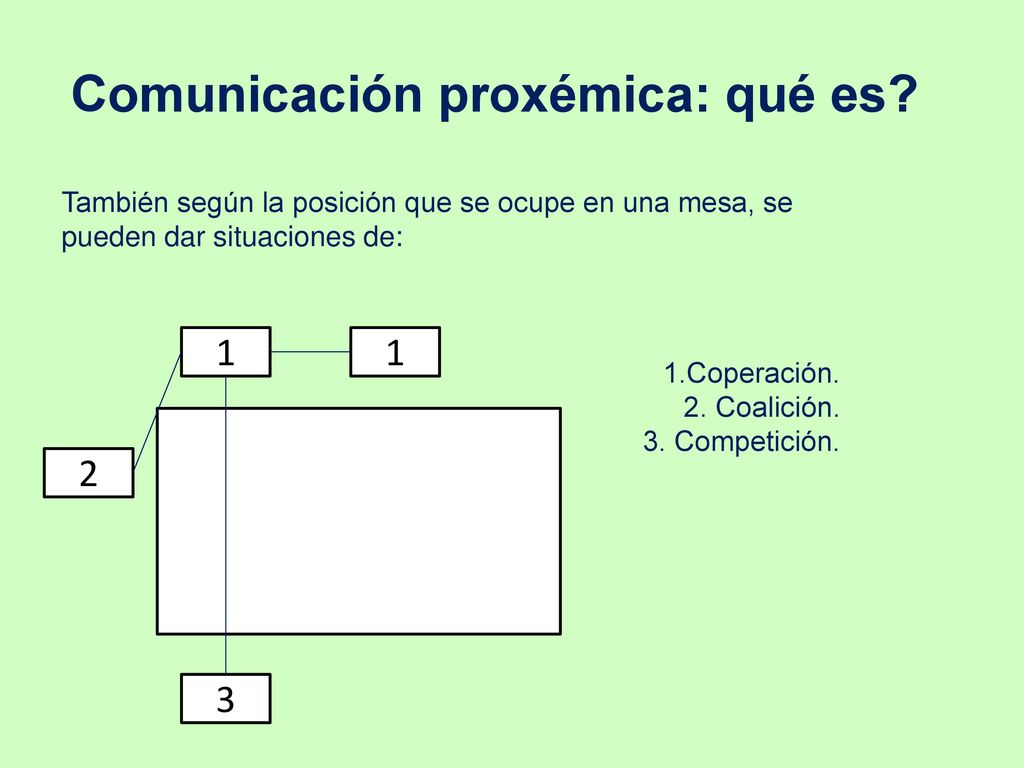 Comunicación proxémica: qué es?

También según la posición que se ocupe en una mesa, se pueden dar situaciones de:

1

1

2

3

1.Coperación.
2. Coalición.
3. Competición.